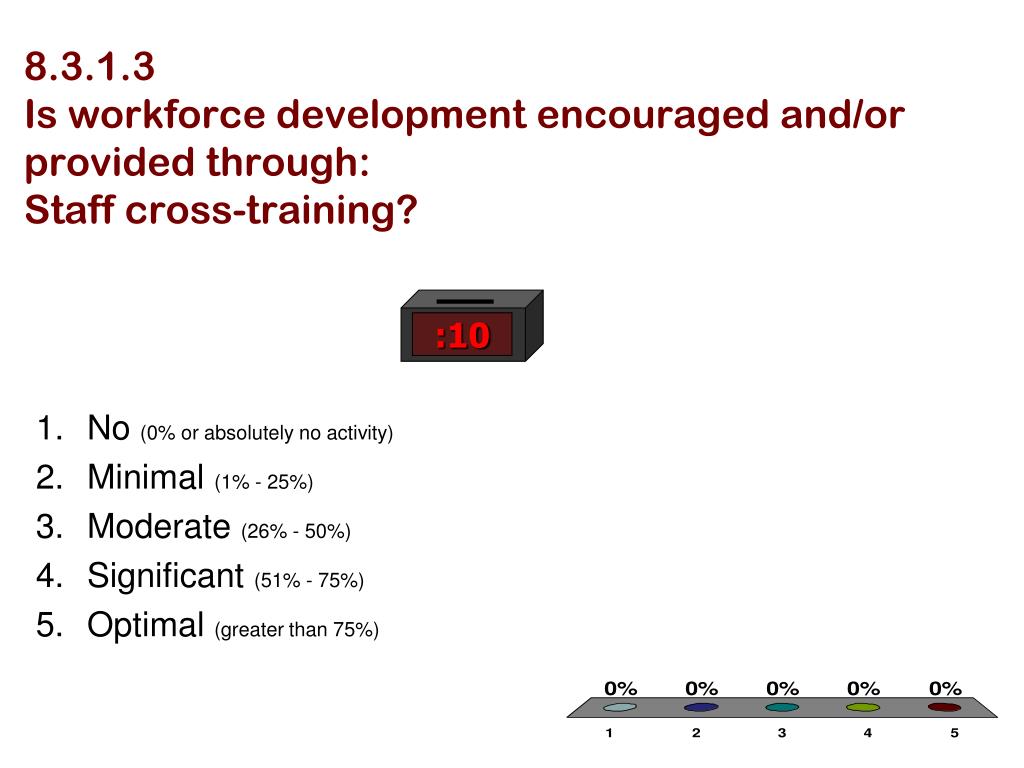 8.3.1.3
Is workforce development encouraged and/or provided through:
Staff cross-training?

:10

1. No (0% or absolutely no activity)
2. Minimal (1% - 25%)
3. Moderate (26% - 50%)
4. Significant (51% - 75%)
5. Optimal (greater than 75%)

0% 0% 0% 0% 0%
1 2 3 4 5